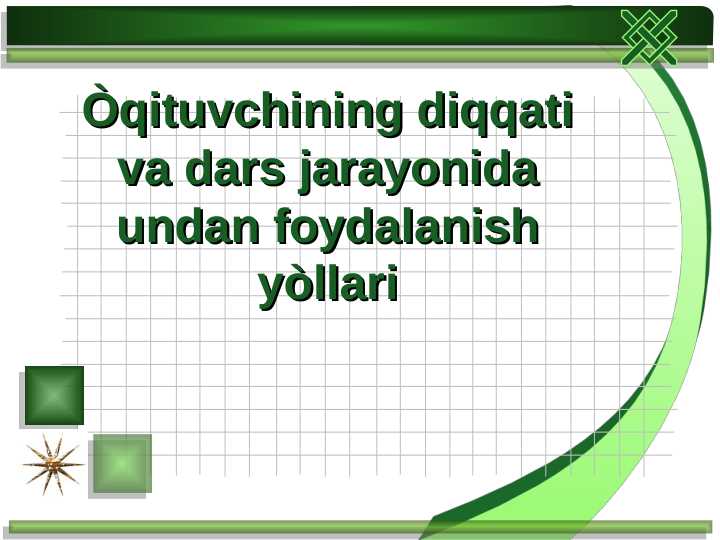 Òqituvchining diqqati va dars jarayonida undan foydalanish yòllari